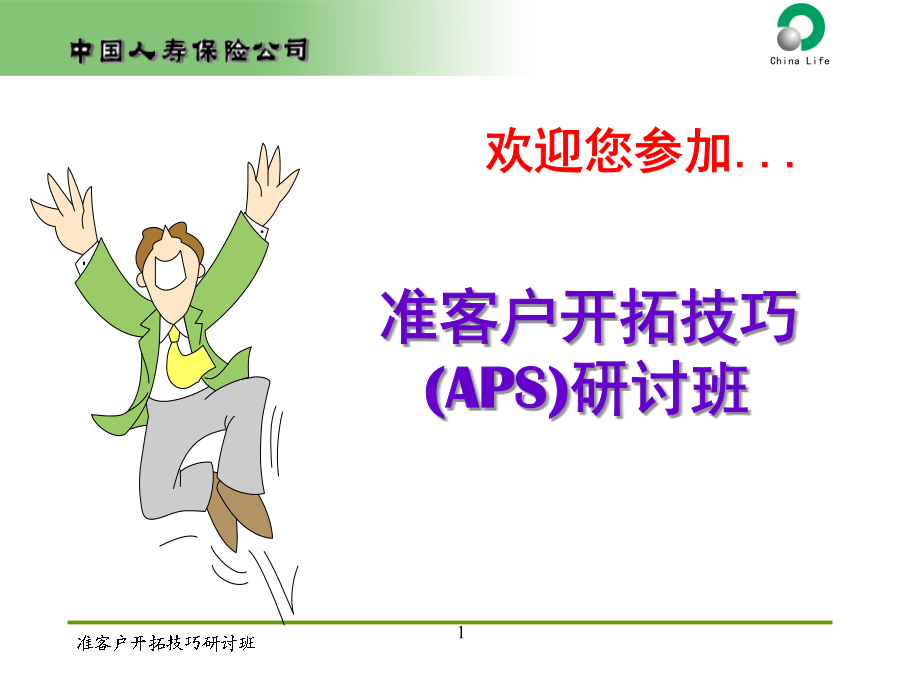 中国人寿保险公司

China Life

欢迎您参加...

准客户开拓技巧
(APS)研讨班

1

准客户开拓技巧研讨班